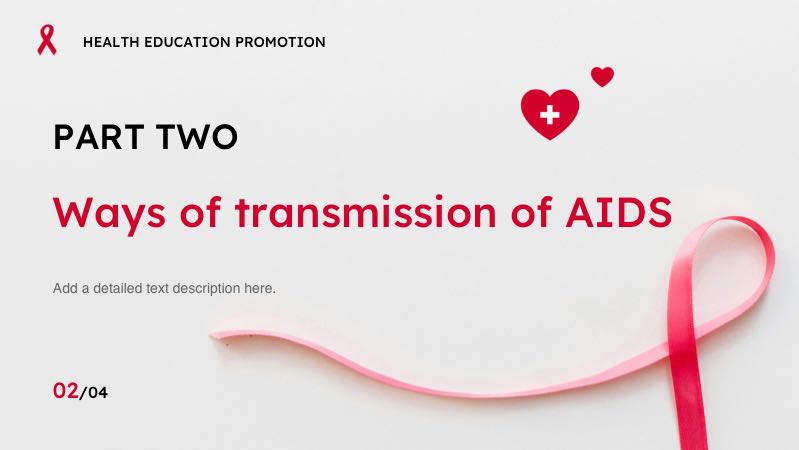 HEALTH EDUCATION PROMOTION

PART TWO

Ways of transmission of AIDS

Add a detailed text description here.

02/04